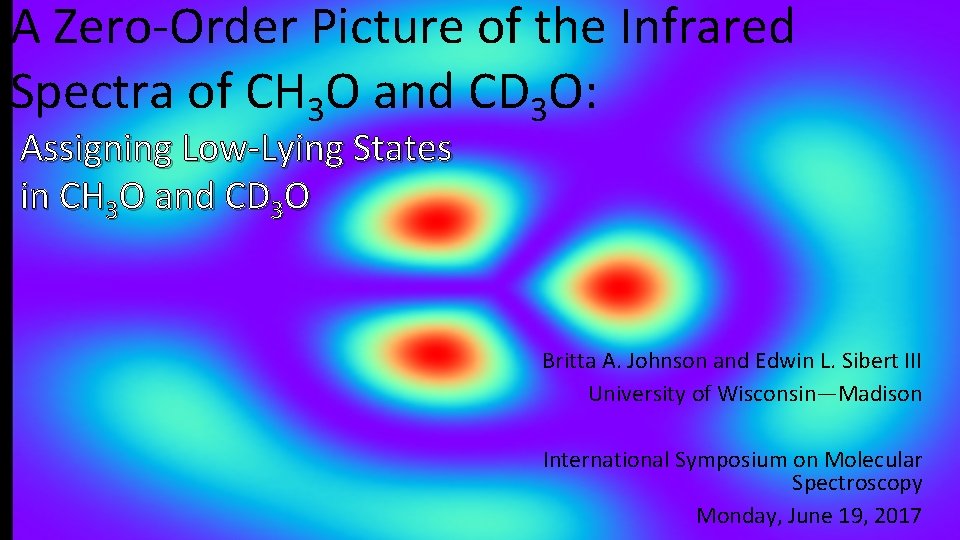 A Zero-Order Picture of the Infrared Spectra of $CH_3O$ and $CD_3O$:

Assigning Low-Lying States in $CH_3O$ and $CD_3O$

Britta A. Johnson and Edwin L. Sibert III
University of Wisconsin—Madison

International Symposium on Molecular Spectroscopy
Monday, June 19, 2017